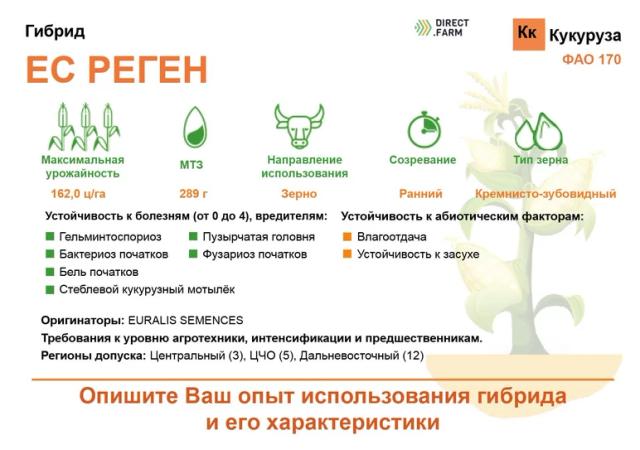 Гибрид

DIRECT .FARM

Кк Кукуруза

ФАО 170

ЕС РЕГЕН

Максимальная урожайность

162,0 ц/га

МТЗ

289 г

Направление использования

Зерно

Созревание

Ранний

Тип зерна

Кремнисто-зубовидный

Устойчивость к болезням (от 0 до 4), вредителям:

Гельминтоспориоз

Бактериоз початков

Бель початков

Стеблевой кукурузный мотылёк

Пузырчатая головня

Фузариоз початков

Устойчивость к абиотическим факторам:

Влагоотдача

Устойчивость к засухе

Оригинаторы: EURALIS SEMENCES

Требования к уровню агротехники, интенсификации и предшественникам.

Регионы допуска: Центральный (3), ЦЧО (5), Дальневосточный (12)

Опишите Ваш опыт использования гибрида и его характеристики